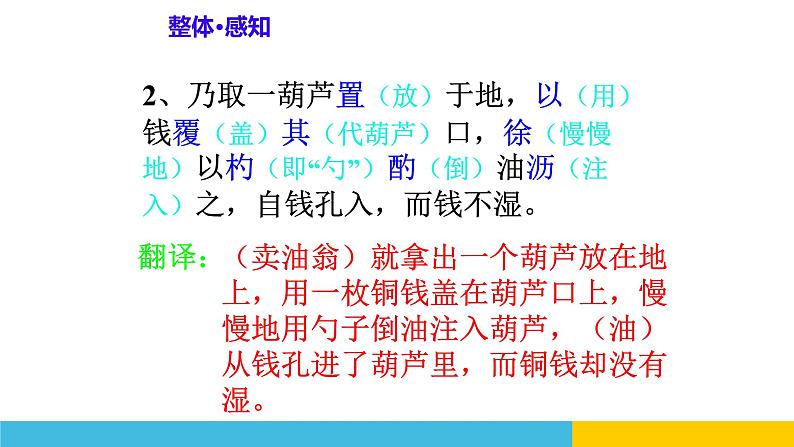 整体•感知

2、乃取一葫芦置（放）于地，以（用）钱覆（盖）其（代葫芦）口，徐（慢慢地）以杓（即“勺”）酌（倒）油沥（注入）之，自钱孔入，而钱不湿。

翻译：（卖油翁）就拿出一个葫芦放在地上，用一枚铜钱盖在葫芦口上，慢慢地用勺子倒油注入葫芦，（油）从钱孔进了葫芦里，而铜钱却没有湿。